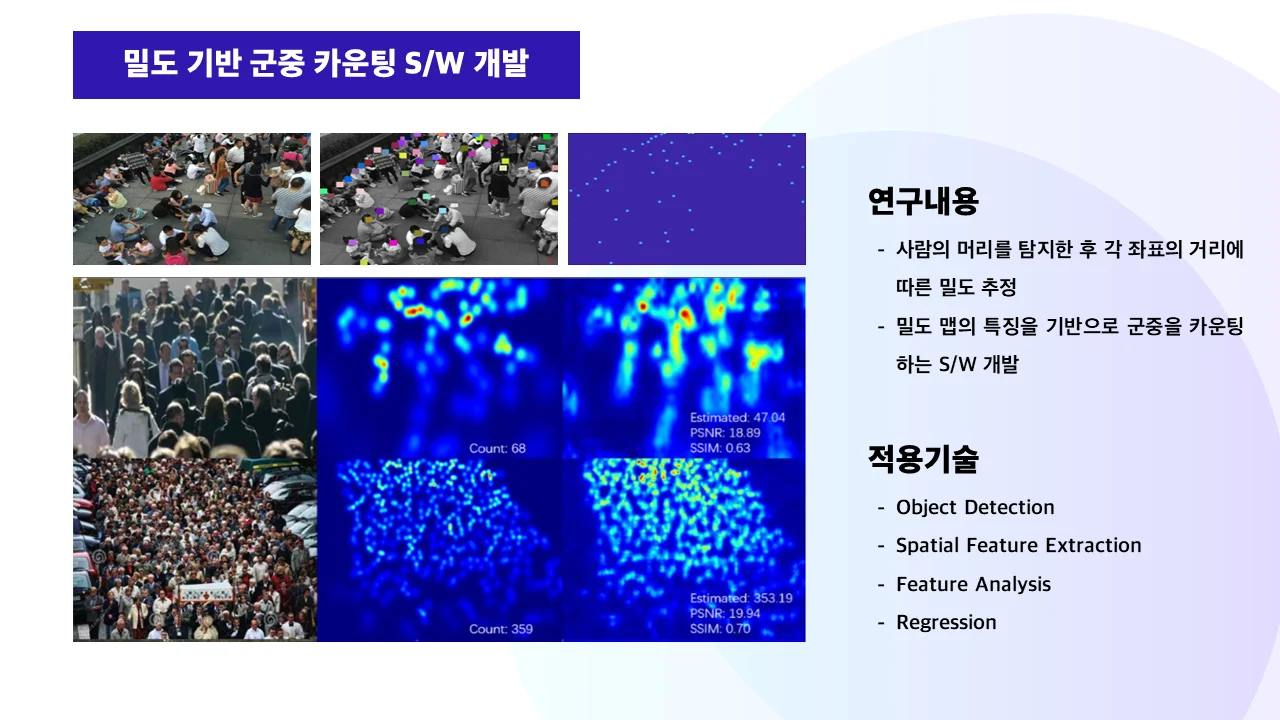 밀도 기반 군중 카운팅 S/W 개발

Count: 68

Estimated: 47.04
PSNR: 18.89
SSIM: 0.63

Count: 359

Estimated: 353.19
PSNR: 19.94
SSIM: 0.70

연구내용

- 사람의 머리를 탐지한 후 각 좌표의 거리에 따른 밀도 추정
- 밀도 맵의 특징을 기반으로 군중을 카운팅 하는 S/W 개발

적용기술

- Object Detection
- Spatial Feature Extraction
- Feature Analysis
- Regression